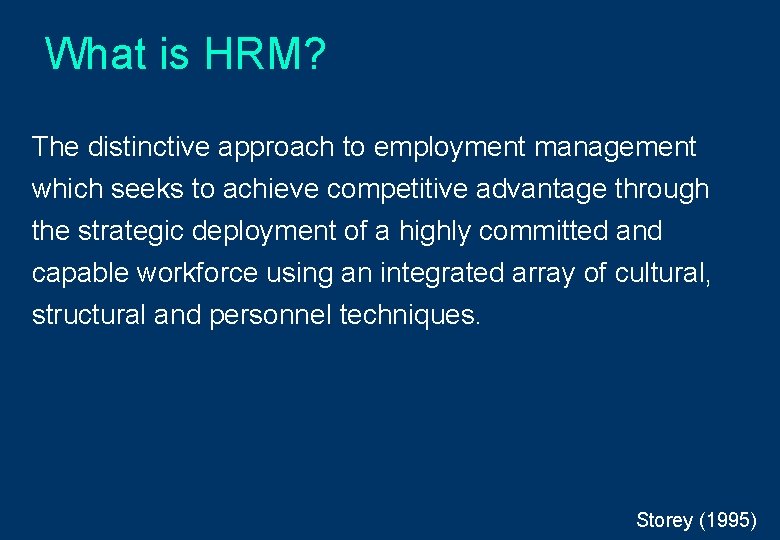 What is HRM?

The distinctive approach to employment management which seeks to achieve competitive advantage through the strategic deployment of a highly committed and capable workforce using an integrated array of cultural, structural and personnel techniques.

Storey (1995)